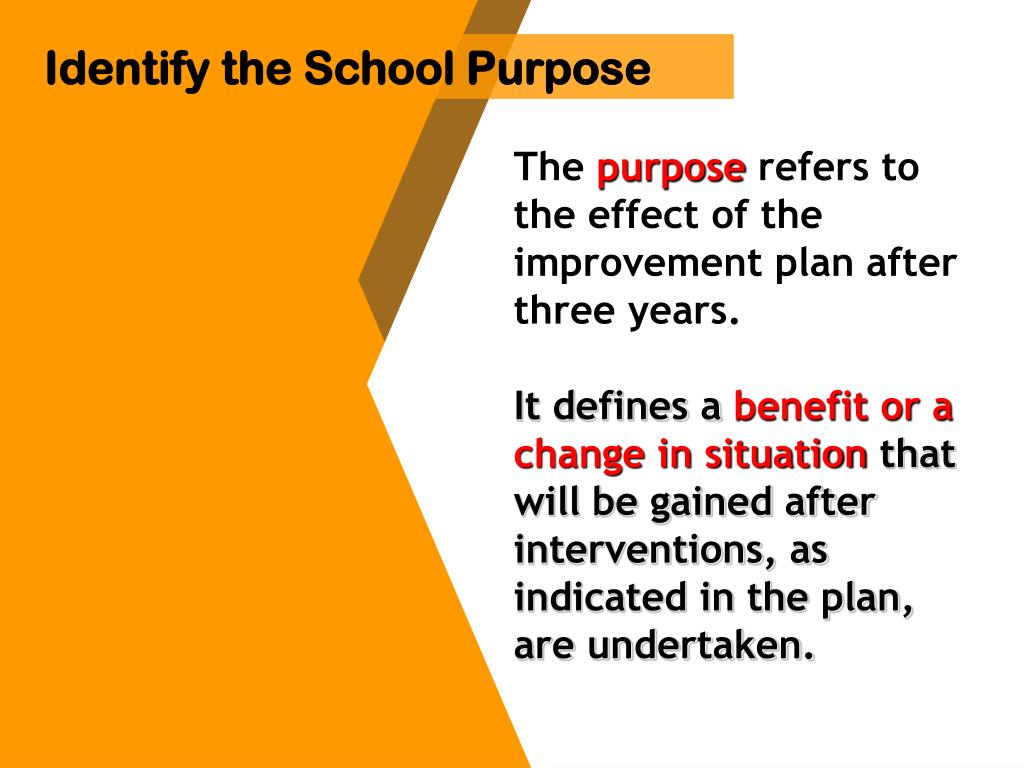 Identify the School Purpose

The purpose refers to the effect of the improvement plan after three years.

It defines a benefit or a change in situation that will be gained after interventions, as indicated in the plan, are undertaken.